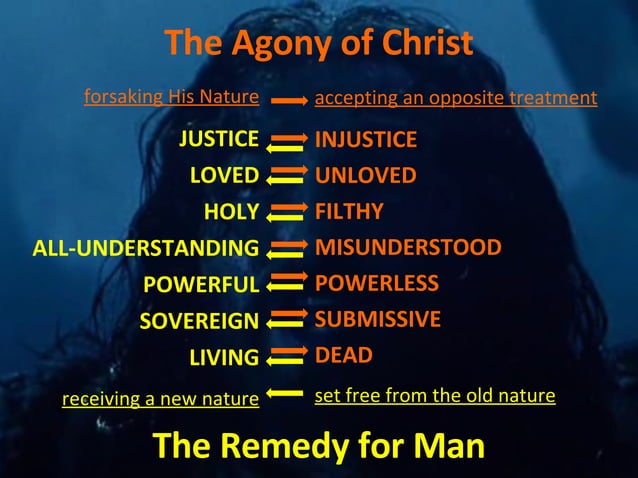 The Agony of Christ

forsaking His Nature → accepting an opposite treatment

JUSTICE ⇄ INJUSTICE
LOVED ⇄ UNLOVED
HOLY ⇄ FILTHY
ALL-UNDERSTANDING ⇄ MISUNDERSTOOD
POWERFUL ⇄ POWERLESS
SOVEREIGN ⇄ SUBMISSIVE
LIVING ⇄ DEAD

receiving a new nature ← set free from the old nature

The Remedy for Man